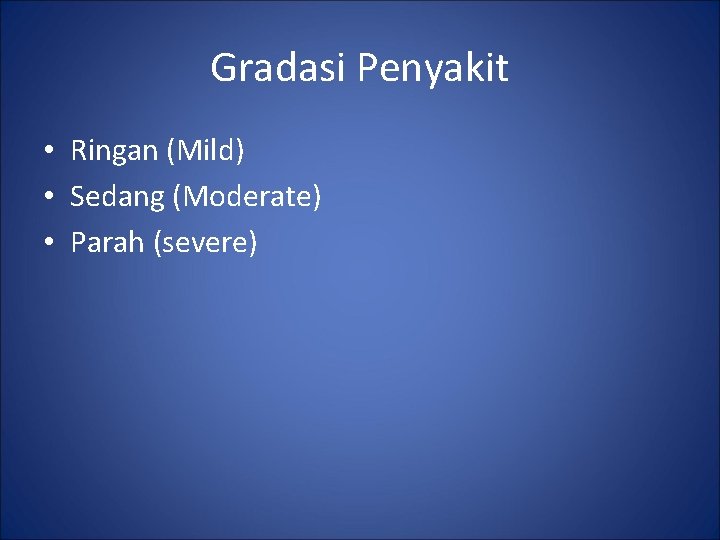 Gradasi Penyakit

• Ringan (Mild)
• Sedang (Moderate)
• Parah (severe)